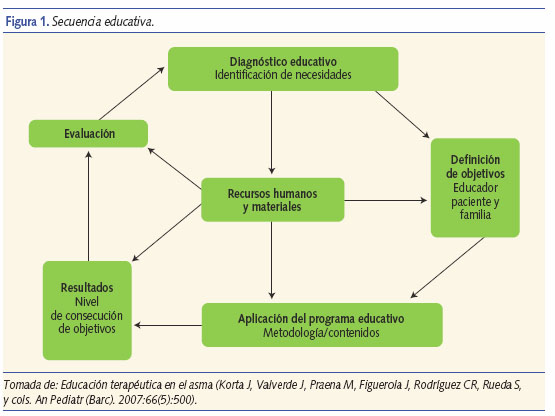 Figura 1. Secuencia educativa.

Diagnóstico educativo
Identificación de necesidades

Evaluación

Definición de objetivos
Educador paciente y familia

Recursos humanos y materiales

Resultados
Nivel de consecución de objetivos

Aplicación del programa educativo
Metodología/contenidos

Tomada de: Educación terapéutica en el asma (Korta J, Valverde J, Praena M, Figuerola J, Rodríguez CR, Rueda S, y cols. An Pediatr (Barc). 2007:66(5):500).